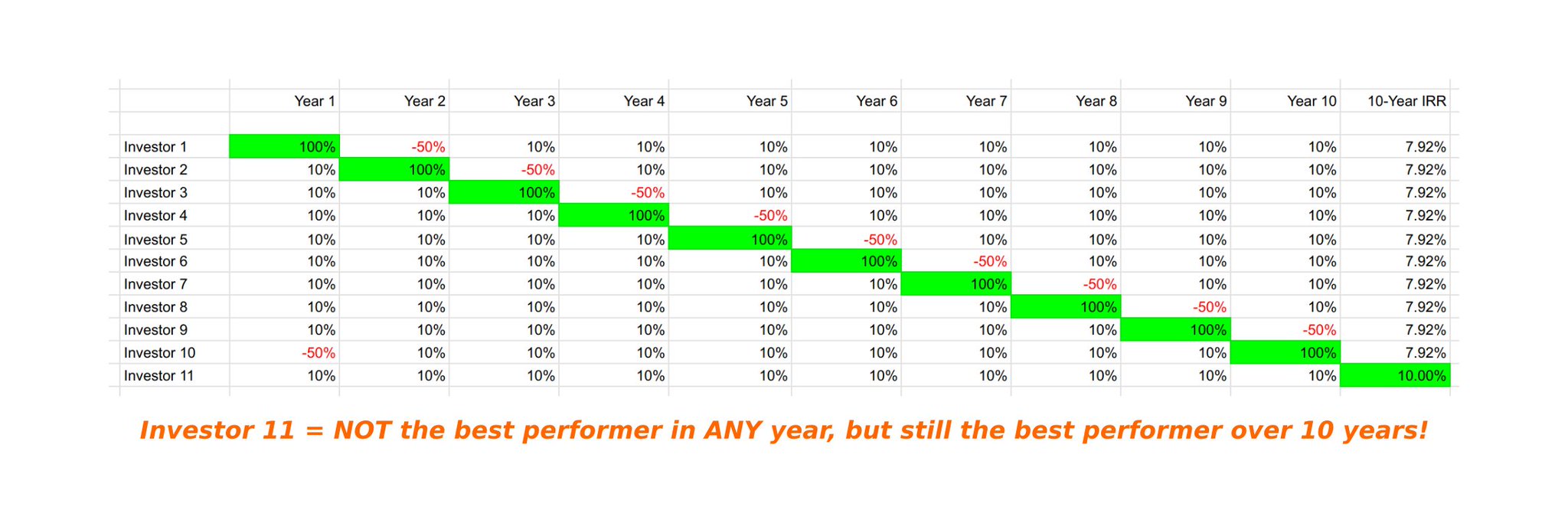 | | Year 1 | Year 2 | Year 3 | Year 4 | Year 5 | Year 6 | Year 7 | Year 8 | Year 9 | Year 10 | 10-Year IRR |
|---|---|---|---|---|---|---|---|---|---|---|---|
| Investor 1 | 100% | -50% | 10% | 10% | 10% | 10% | 10% | 10% | 10% | 10% | 7.92% |
| Investor 2 | 10% | 100% | -50% | 10% | 10% | 10% | 10% | 10% | 10% | 10% | 7.92% |
| Investor 3 | 10% | 10% | 100% | -50% | 10% | 10% | 10% | 10% | 10% | 10% | 7.92% |
| Investor 4 | 10% | 10% | 10% | 100% | -50% | 10% | 10% | 10% | 10% | 10% | 7.92% |
| Investor 5 | 10% | 10% | 10% | 10% | 100% | -50% | 10% | 10% | 10% | 10% | 7.92% |
| Investor 6 | 10% | 10% | 10% | 10% | 10% | 100% | -50% | 10% | 10% | 10% | 7.92% |
| Investor 7 | 10% | 10% | 10% | 10% | 10% | 10% | 100% | -50% | 10% | 10% | 7.92% |
| Investor 8 | 10% | 10% | 10% | 10% | 10% | 10% | 10% | 100% | -50% | 10% | 7.92% |
| Investor 9 | 10% | 10% | 10% | 10% | 10% | 10% | 10% | 10% | 100% | -50% | 7.92% |
| Investor 10 | -50% | 10% | 10% | 10% | 10% | 10% | 10% | 10% | 10% | 100% | 7.92% |
| Investor 11 | 10% | 10% | 10% | 10% | 10% | 10% | 10% | 10% | 10% | 10% | 10.00% |

Investor 11 = NOT the best performer in ANY year, but still the best performer over 10 years!